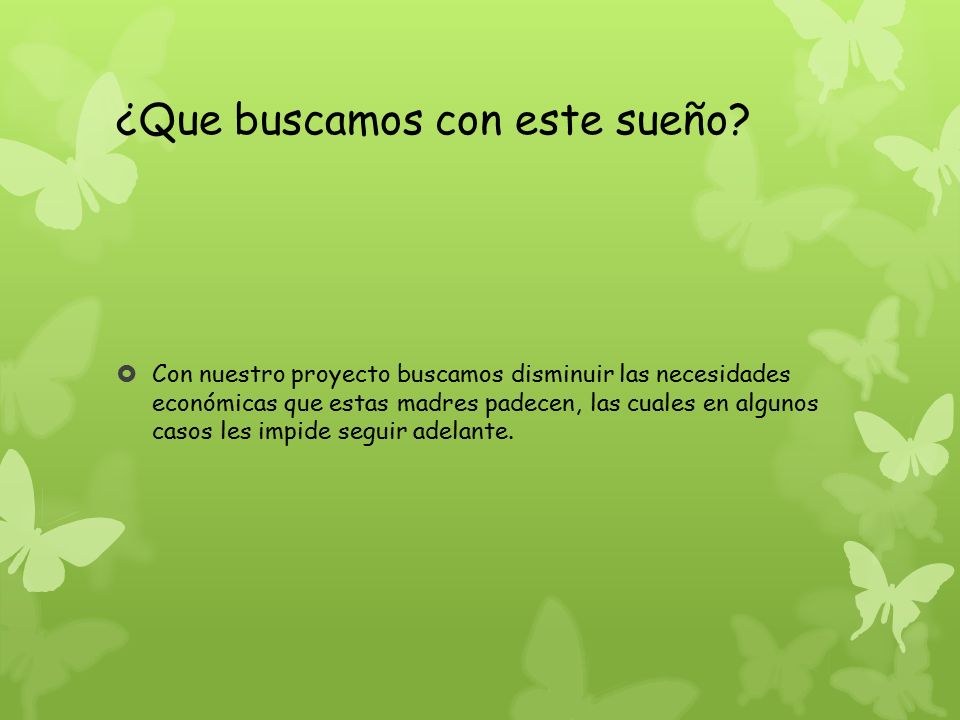 ¿Que buscamos con este sueño?

Con nuestro proyecto buscamos disminuir las necesidades económicas que estas madres padecen, las cuales en algunos casos les impide seguir adelante.